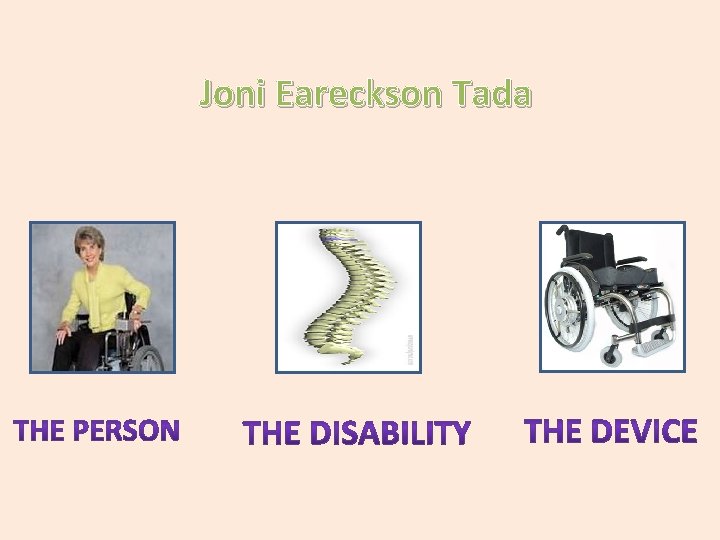 Joni Eareckson Tada

THE PERSON

THE DISABILITY

THE DEVICE